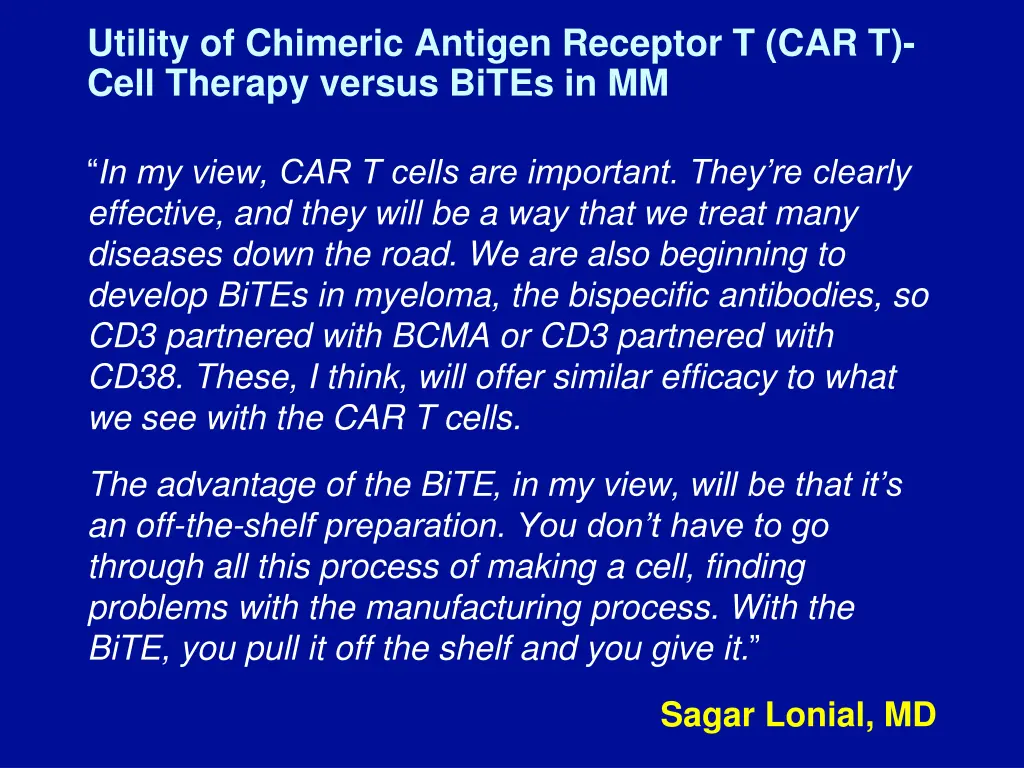 Utility of Chimeric Antigen Receptor T (CAR T)-Cell Therapy versus BiTEs in MM

“In my view, CAR T cells are important. They’re clearly effective, and they will be a way that we treat many diseases down the road. We are also beginning to develop BiTEs in myeloma, the bispecific antibodies, so CD3 partnered with BCMA or CD3 partnered with CD38. These, I think, will offer similar efficacy to what we see with the CAR T cells.

The advantage of the BiTE, in my view, will be that it’s an off-the-shelf preparation. You don’t have to go through all this process of making a cell, finding problems with the manufacturing process. With the BiTE, you pull it off the shelf and you give it.”

Sagar Lonial, MD